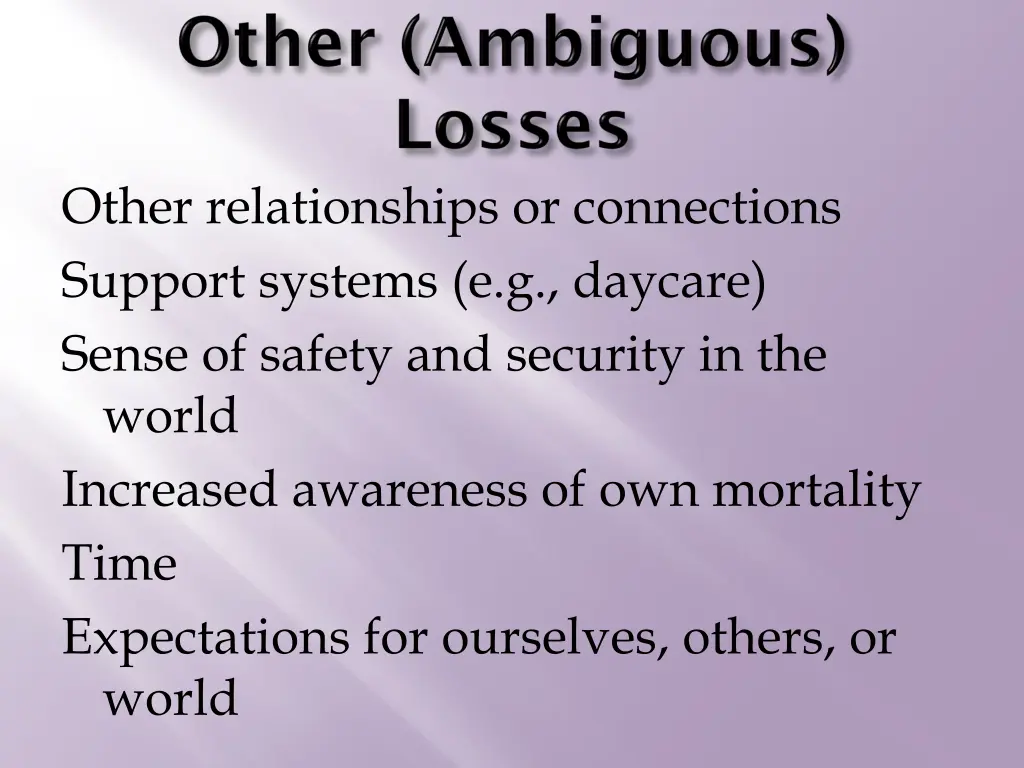 Other (Ambiguous) Losses

Other relationships or connections

Support systems (e.g., daycare)

Sense of safety and security in the world

Increased awareness of own mortality

Time

Expectations for ourselves, others, or world